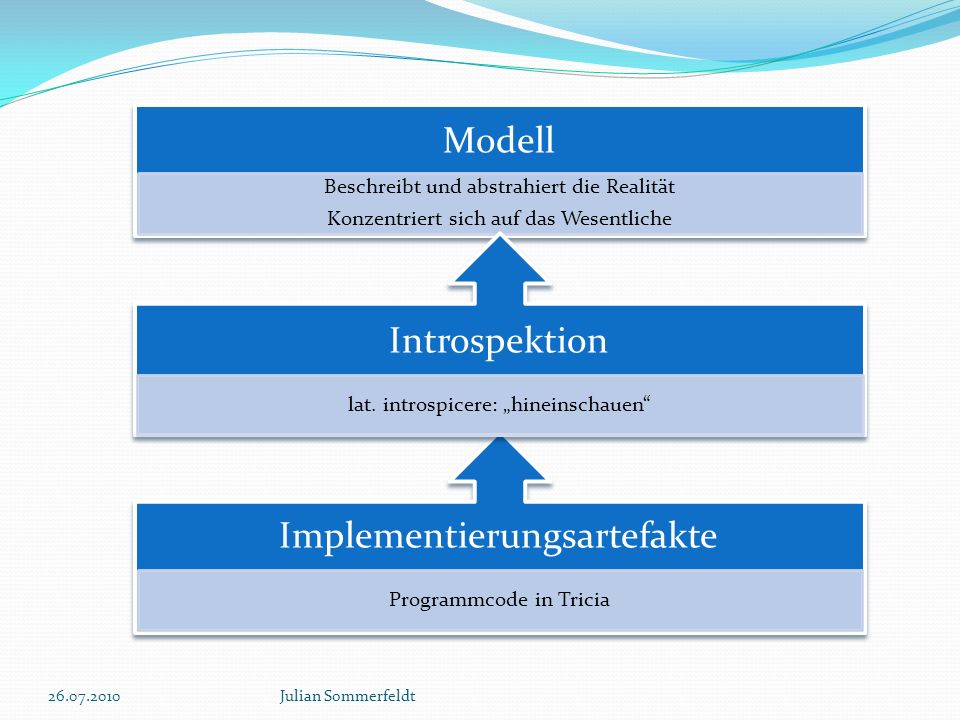 Modell

Beschreibt und abstrahiert die Realität

Konzentriert sich auf das Wesentliche

Introspektion

lat. introspicere: „hineinschauen“

Implementierungsartefakte

Programmcode in Tricia

26.07.2010

Julian Sommerfeldt